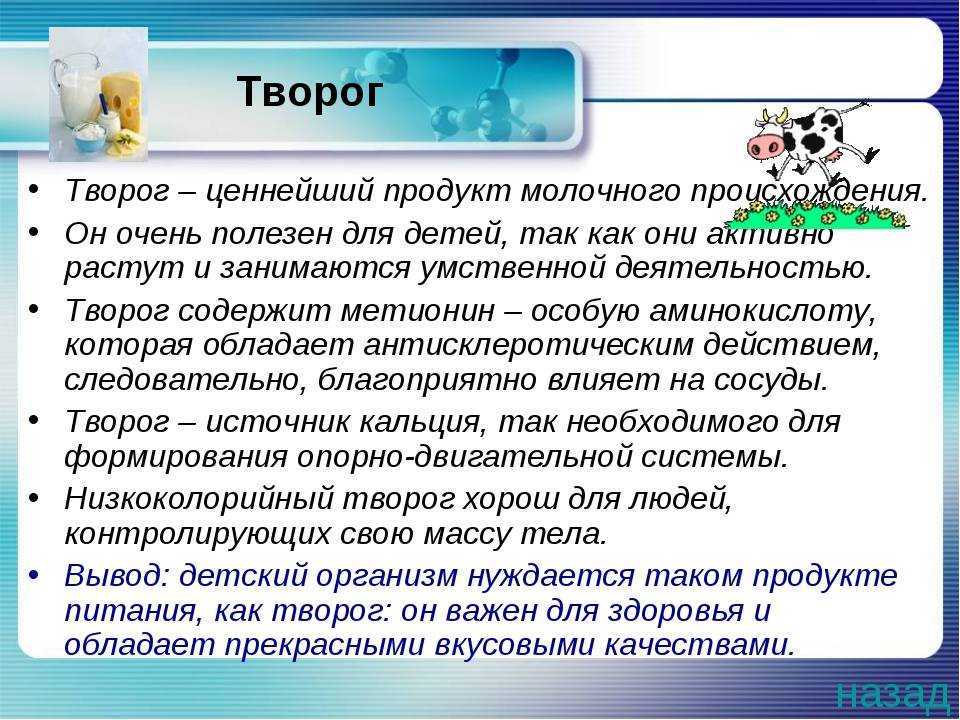 Творог

• Творог – ценнейший продукт молочного происхождения.
• Он очень полезен для детей, так как они активно растут и занимаются умственной деятельностью.
• Творог содержит метионин – особую аминокислоту, которая обладает антисклеротическим действием, следовательно, благоприятно влияет на сосуды.
• Творог – источник кальция, так необходимого для формирования опорно-двигательной системы.
• Низкоколорийный творог хорош для людей, контролирующих свою массу тела.
• Вывод: детский организм нуждается таком продукте питания, как творог: он важен для здоровья и обладает прекрасными вкусовыми качествами.

назад